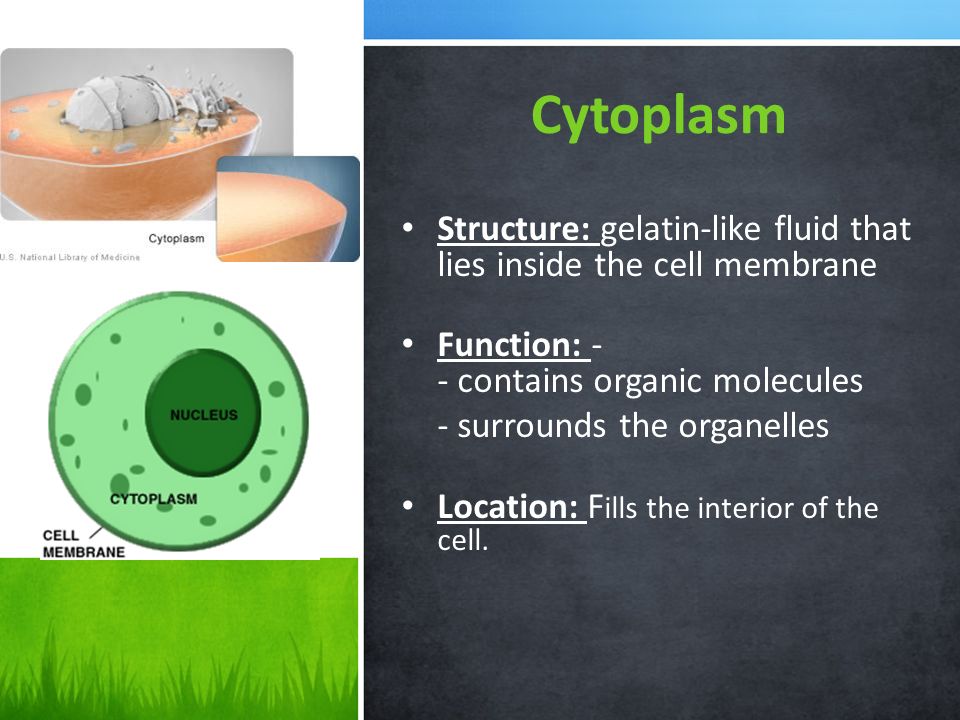 Cytoplasm

U.S. National Library of Medicine

NUCLEUS

CYTOPLASM

CELL MEMBRANE

Cytoplasm

• Structure: gelatin-like fluid that lies inside the cell membrane

• Function: -
- contains organic molecules
- surrounds the organelles

• Location: Fills the interior of the cell.